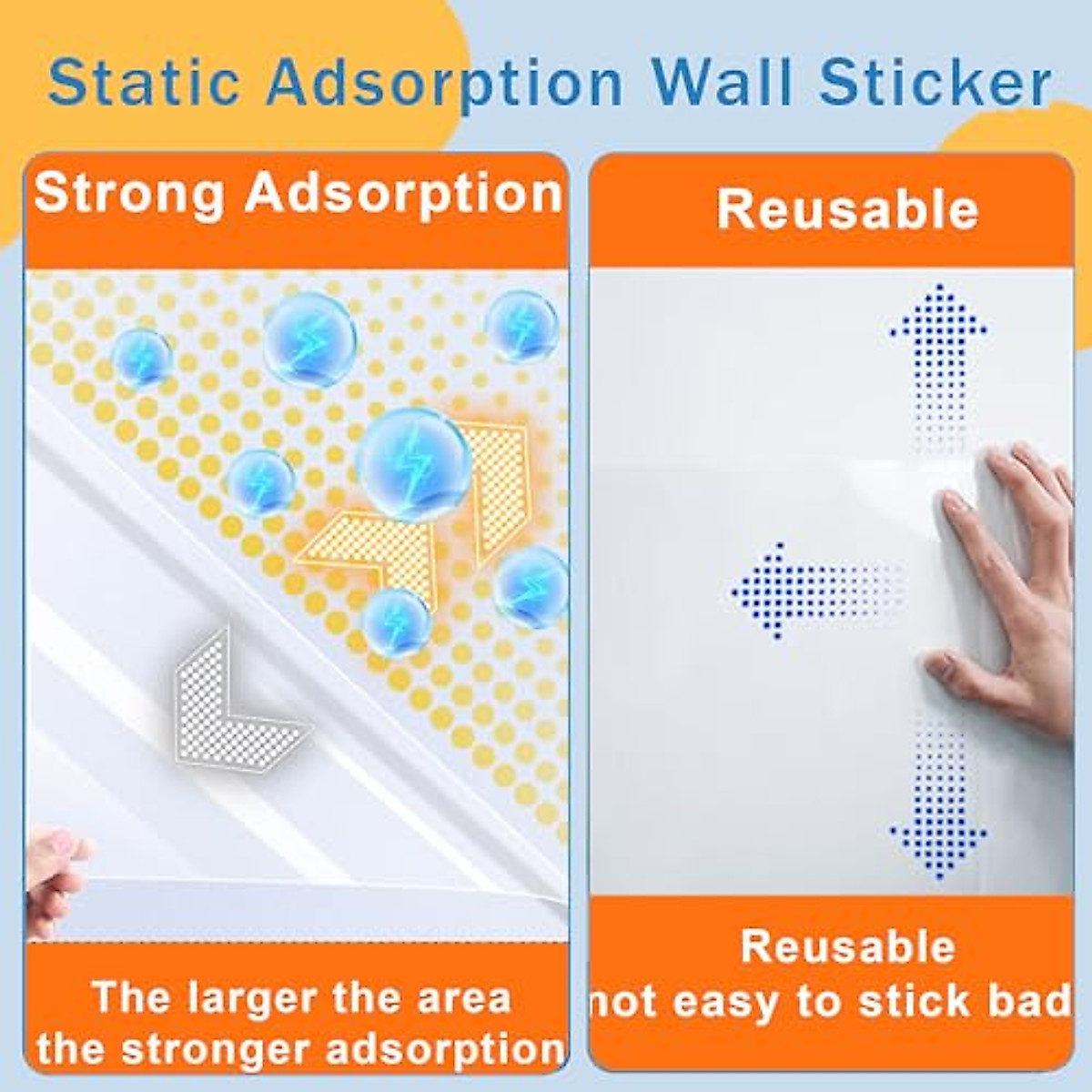 Static Adsorption Wall Sticker

Strong Adsorption

The larger the area
the stronger adsorption

Reusable

Reusable
not easy to stick bad